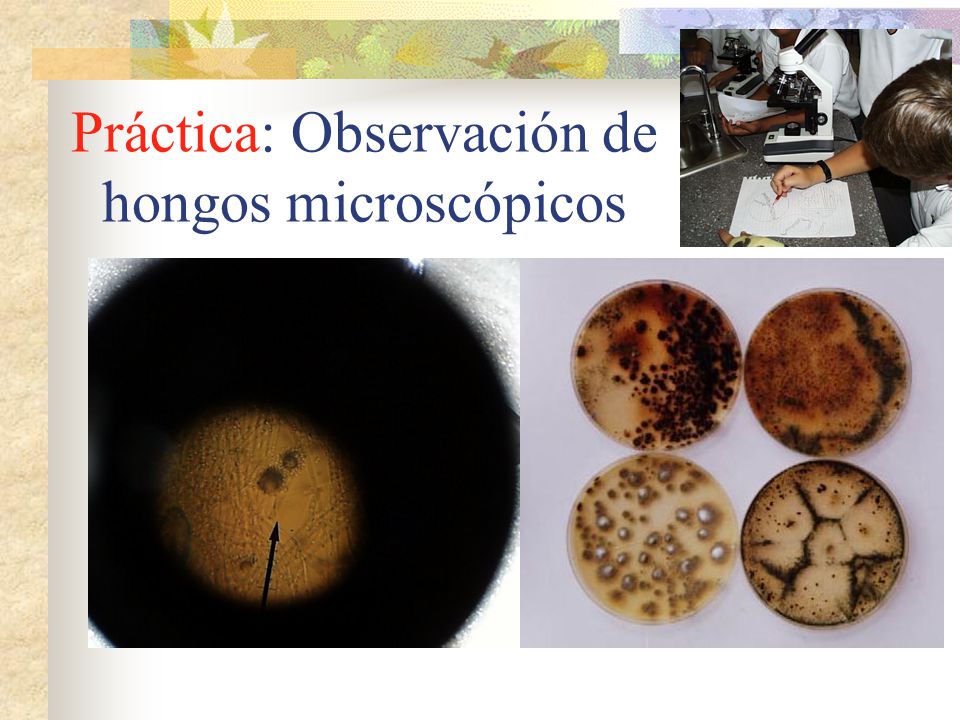 Práctica: Observación de hongos microscópicos